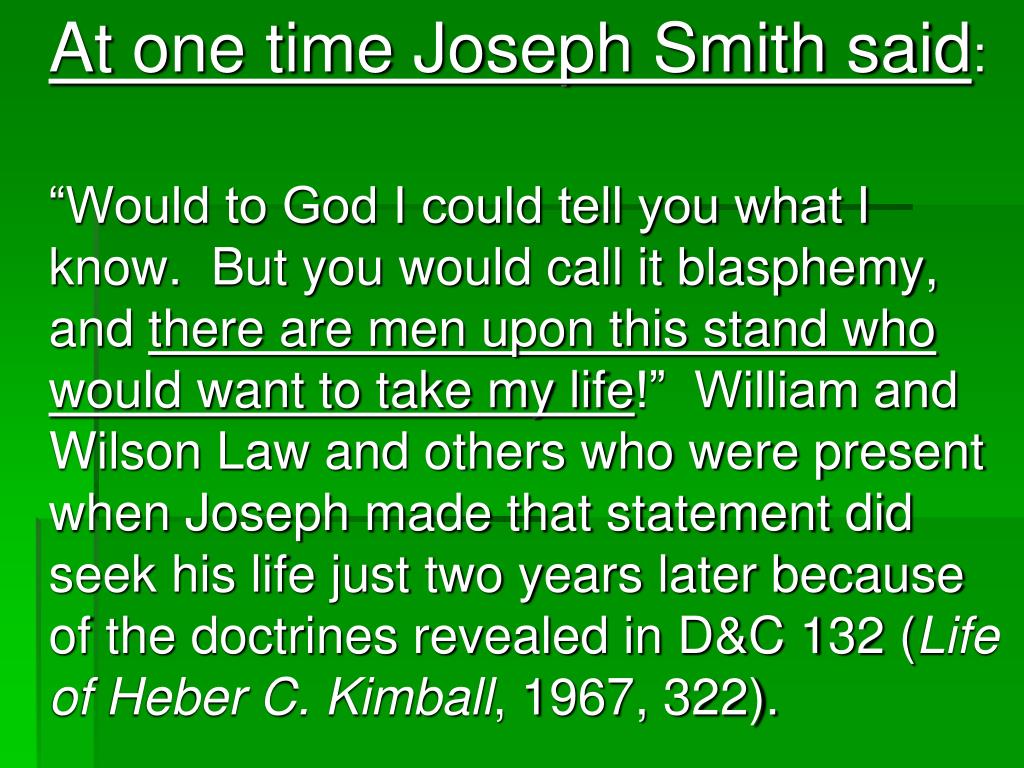 At one time Joseph Smith said:

“Would to God I could tell you what I know. But you would call it blasphemy, and there are men upon this stand who would want to take my life!” William and Wilson Law and others who were present when Joseph made that statement did seek his life just two years later because of the doctrines revealed in D&C 132 (Life of Heber C. Kimball, 1967, 322).